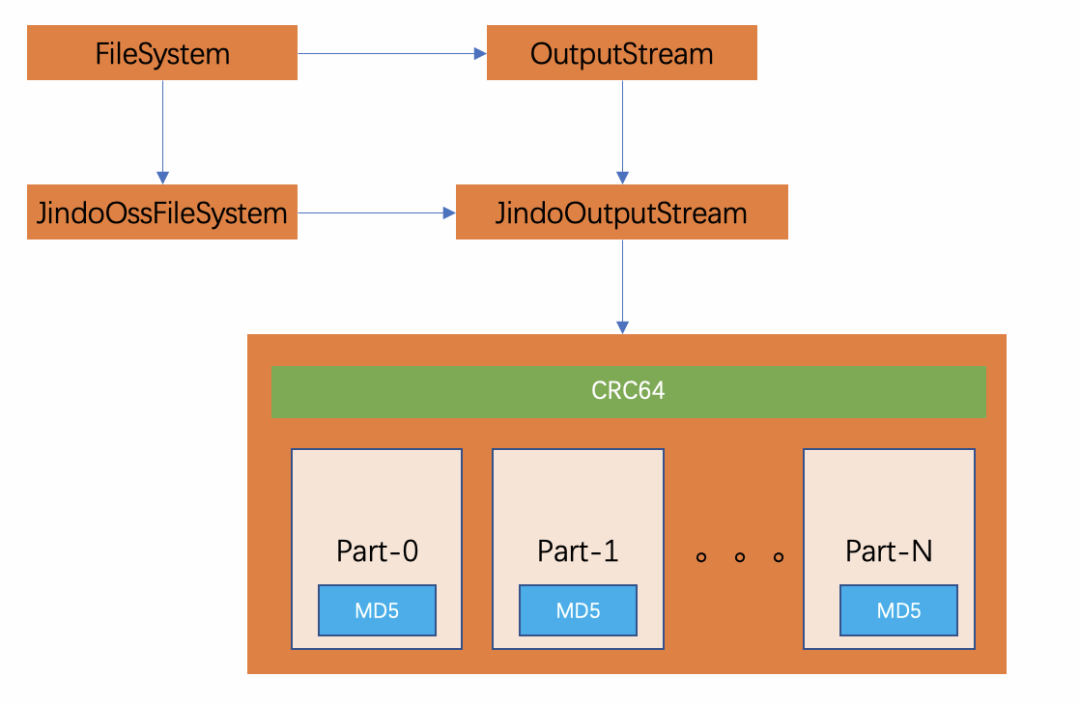 FileSystem
OutputStream
JindoOssFileSystem
JindoOutputStream
CRC64
Part-0
MD5
Part-1
MD5
。。。
Part-N
MD5